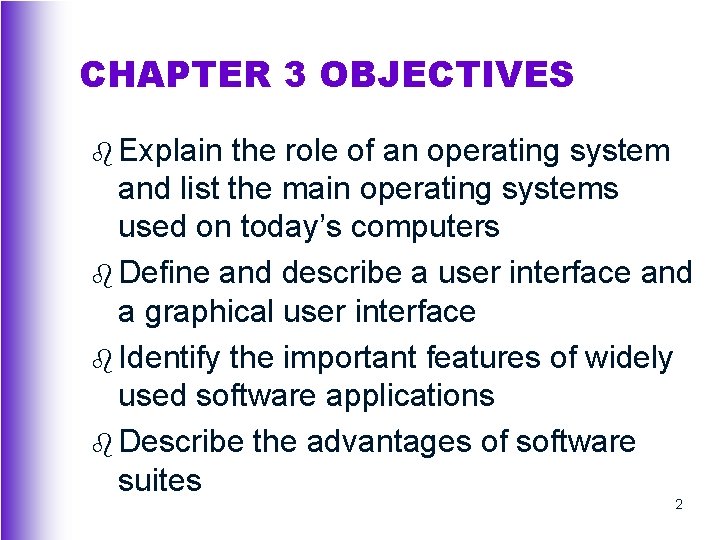 CHAPTER 3 OBJECTIVES

Explain the role of an operating system and list the main operating systems used on today's computers

Define and describe a user interface and a graphical user interface

Identify the important features of widely used software applications

Describe the advantages of software suites

2